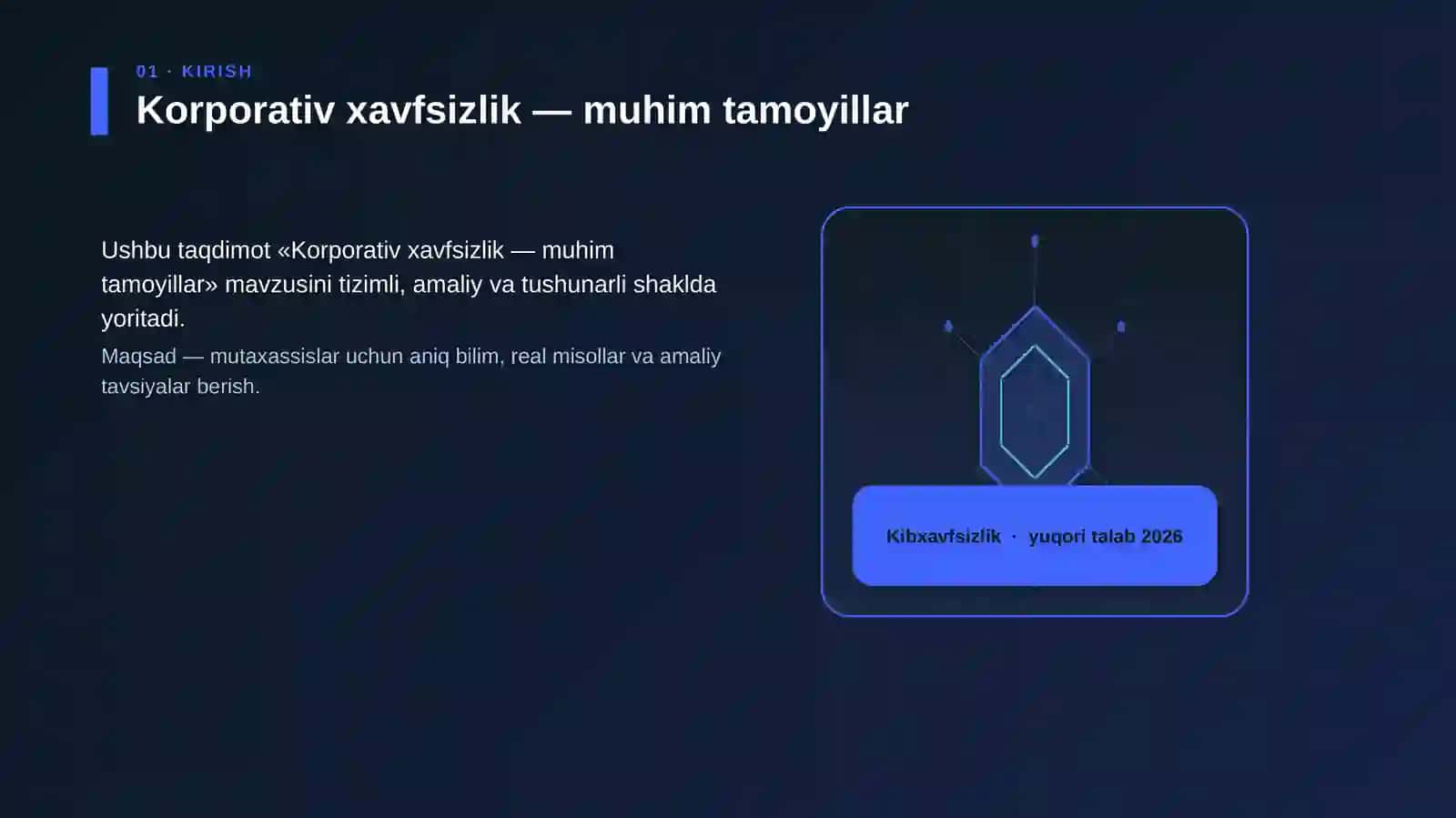 01 · KIRISH

Korporativ xavfsizlik — muhim tamoyillar

Ushbu taqdimot «Korporativ xavfsizlik — muhim tamoyillar» mavzusini tizimli, amaliy va tushunarli shaklda yoritadi.

Maqsad — mutaxassislar uchun aniq bilim, real misollar va amaliy tavsiyalar berish.

Kibxavfsizlik · yuqori talab 2026